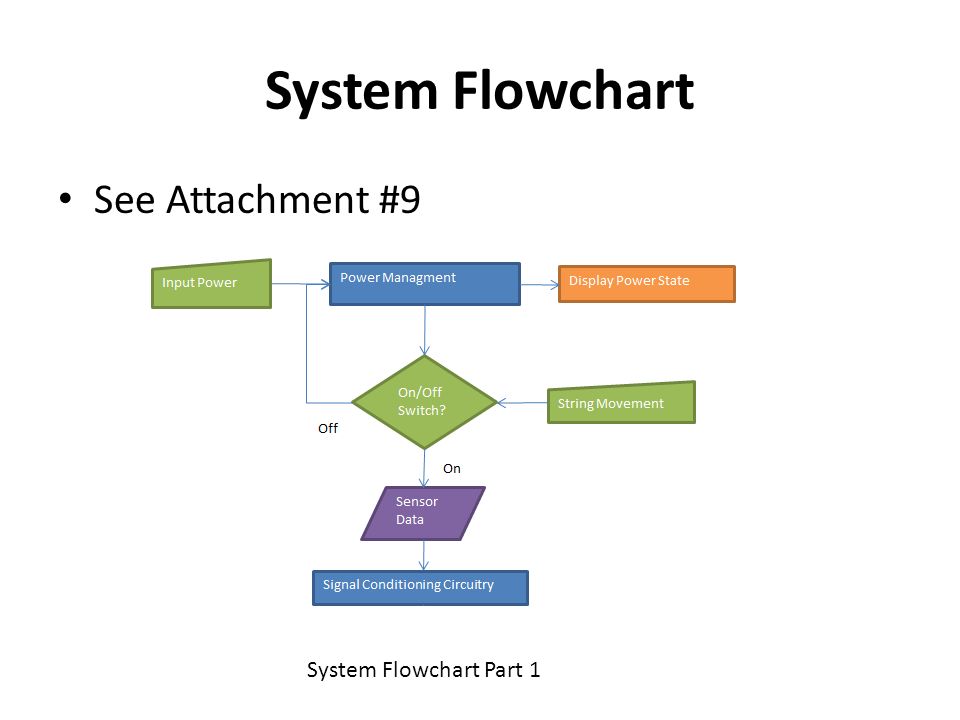 System Flowchart

• See Attachment #9

Input Power

Power Managment

Display Power State

On/Off Switch?

String Movement

Off

On

Sensor Data

Signal Conditioning Circuitry

System Flowchart Part 1